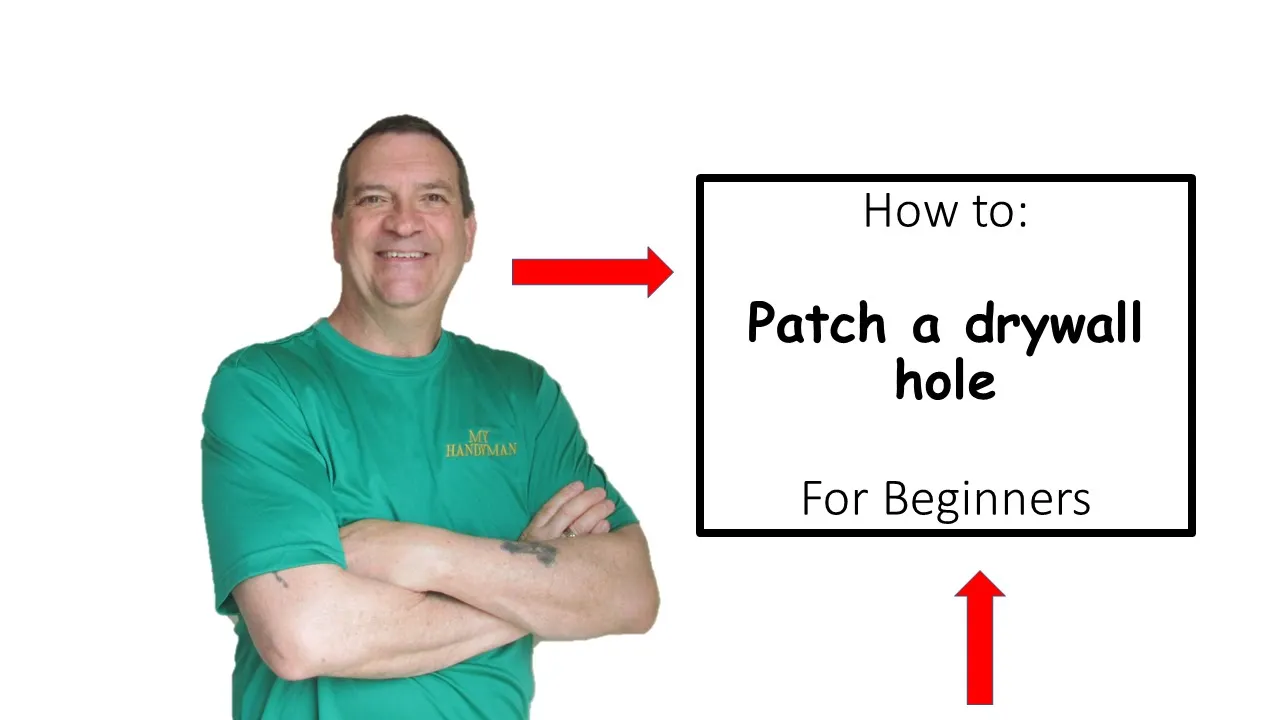 MY
HANDYMAN

How to:

Patch a drywall hole

For Beginners